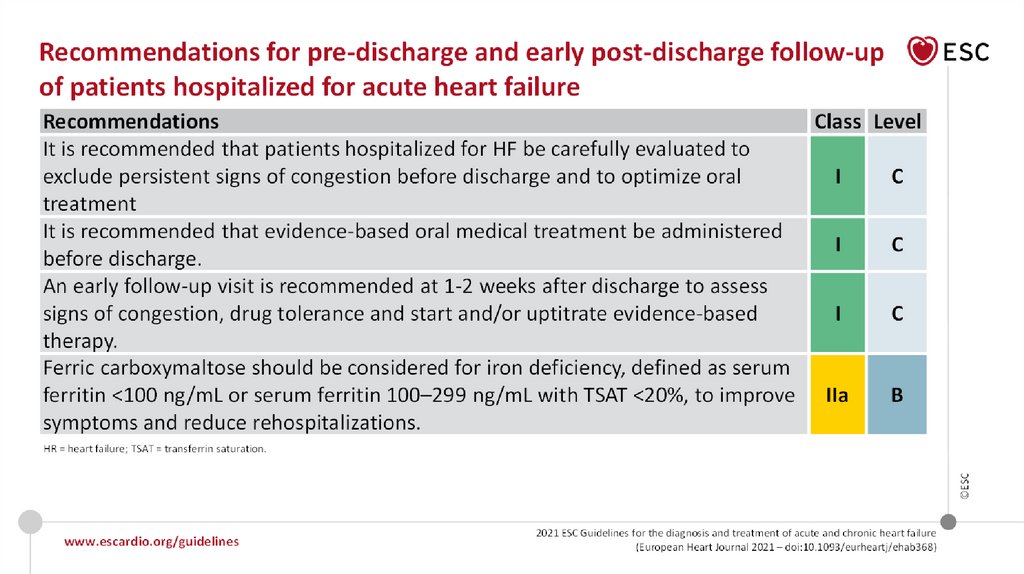 Recommendations for pre-discharge and early post-discharge follow-up of patients hospitalized for acute heart failure

ESC

| Recommendations | Class | Level |
|---|---|---|
| It is recommended that patients hospitalized for HF be carefully evaluated to exclude persistent signs of congestion before discharge and to optimize oral treatment | I | C |
| It is recommended that evidence-based oral medical treatment be administered before discharge. | I | C |
| An early follow-up visit is recommended at 1-2 weeks after discharge to assess signs of congestion, drug tolerance and start and/or uptitrate evidence-based therapy. | I | C |
| Ferric carboxymaltose should be considered for iron deficiency, defined as serum ferritin <100 ng/mL or serum ferritin 100–299 ng/mL with TSAT <20%, to improve symptoms and reduce rehospitalizations. | IIa | B |

HR = heart failure; TSAT = transferrin saturation.

©ESC

www.escardio.org/guidelines

2021 ESC Guidelines for the diagnosis and treatment of acute and chronic heart failure (European Heart Journal 2021 – doi:10.1093/eurheartj/ehab368)